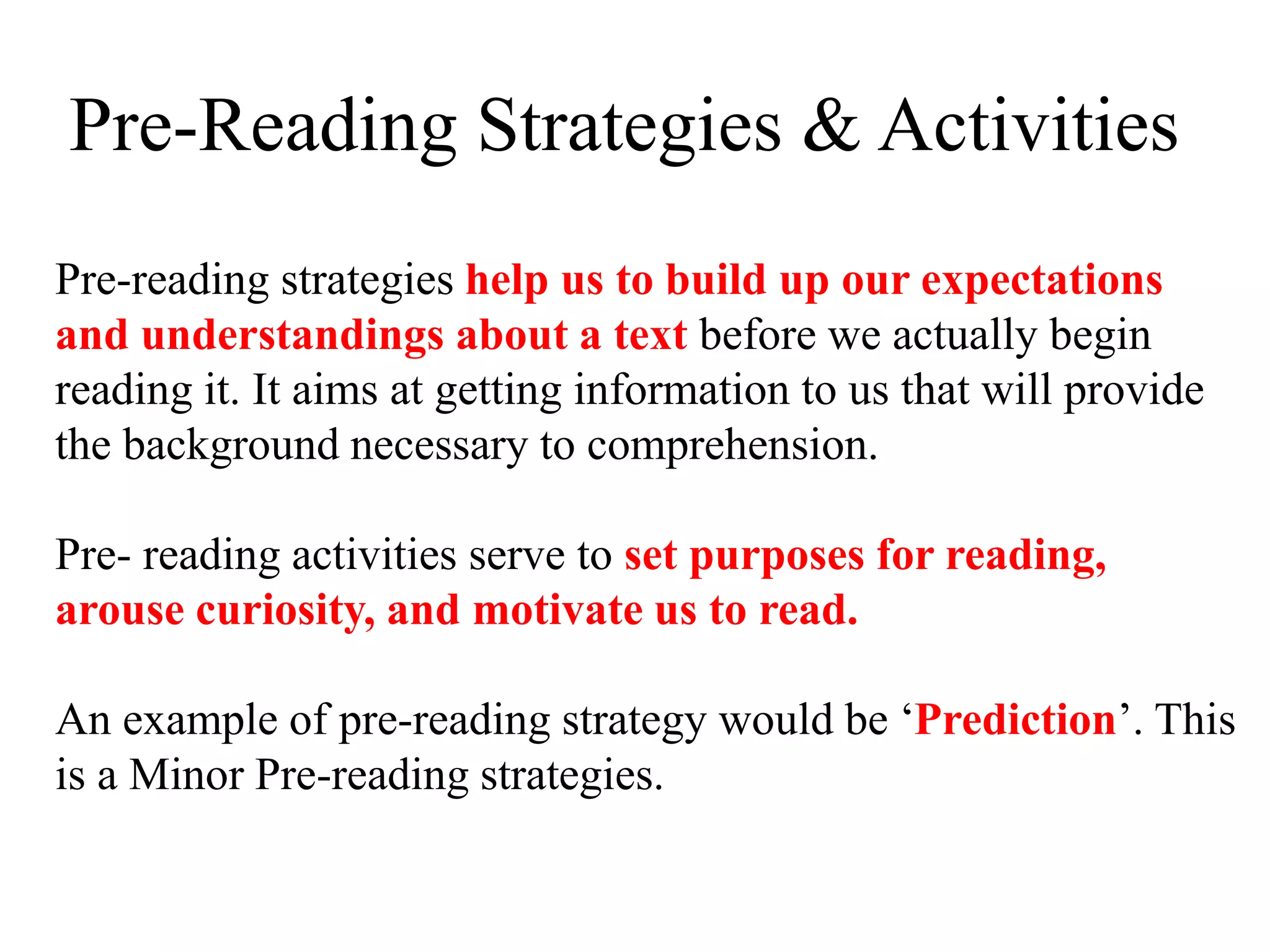 Pre-Reading Strategies & Activities

Pre-reading strategies help us to build up our expectations and understandings about a text before we actually begin reading it. It aims at getting information to us that will provide the background necessary to comprehension.

Pre- reading activities serve to set purposes for reading, arouse curiosity, and motivate us to read.

An example of pre-reading strategy would be ‘Prediction’. This is a Minor Pre-reading strategies.